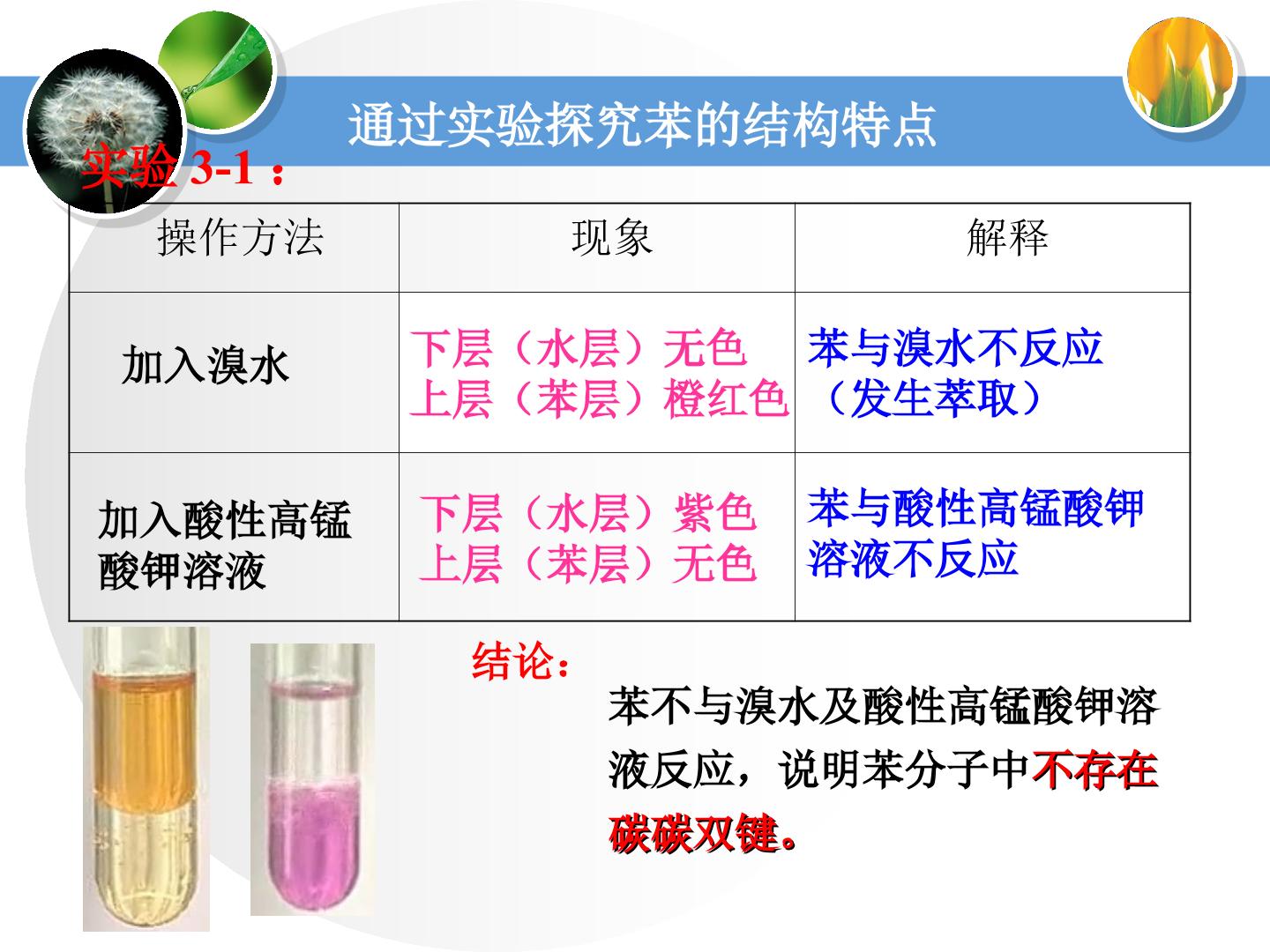 通过实验探究苯的结构特点

实验3-1：

| 操作方法 | 现象 | 解释 |
|---|---|---|
| 加入溴水 | 下层（水层）无色 上层（苯层）橙红色 | 苯与溴水不反应（发生萃取） |
| 加入酸性高锰酸钾溶液 | 下层（水层）紫色 上层（苯层）无色 | 苯与酸性高锰酸钾溶液不反应 |

结论：

苯不与溴水及酸性高锰酸钾溶液反应，说明苯分子中不存在碳碳双键。